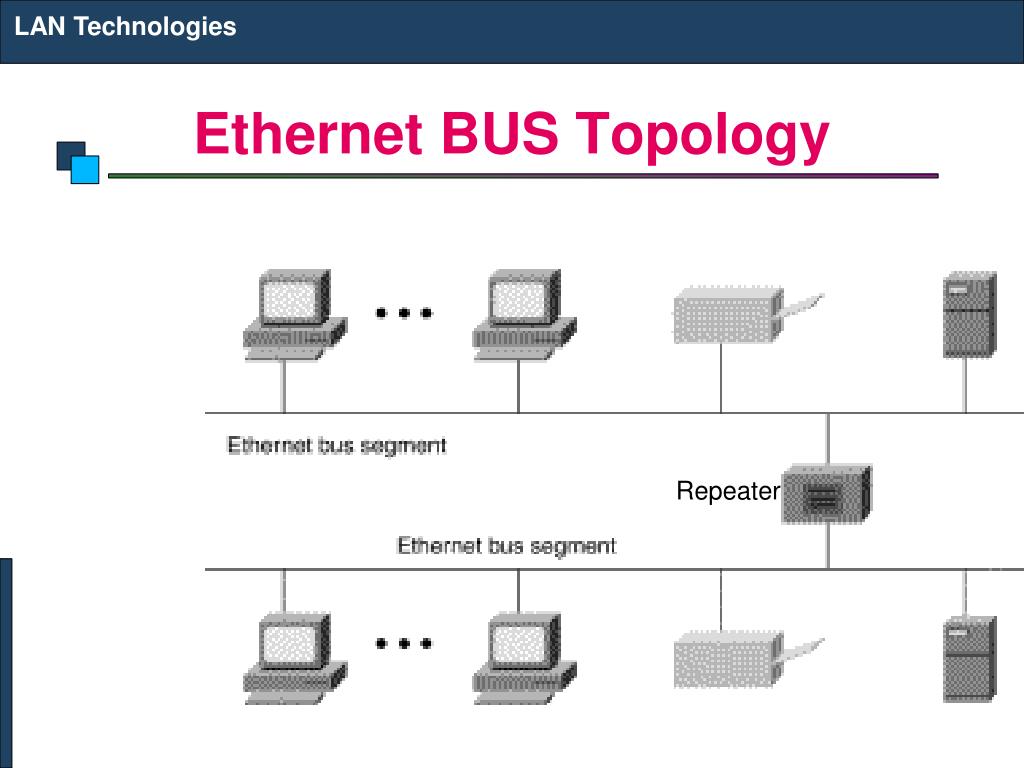 LAN Technologies

Ethernet BUS Topology

Ethernet bus segment

Repeater

Ethernet bus segment